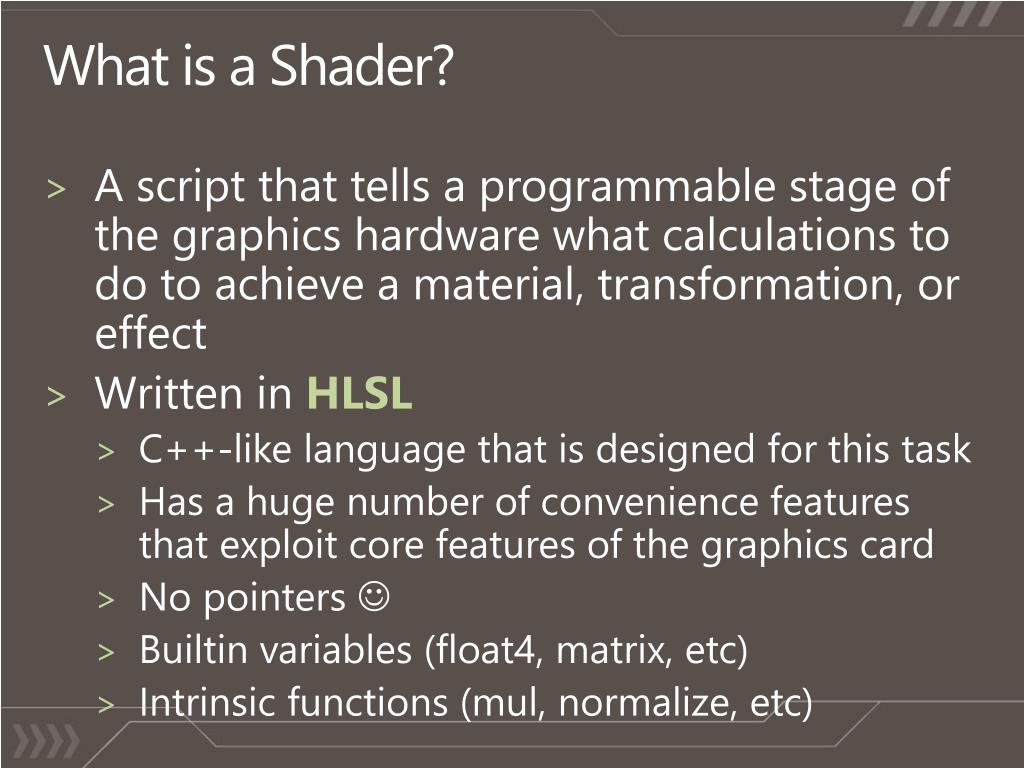 What is a Shader?

> A script that tells a programmable stage of the graphics hardware what calculations to do to achieve a material, transformation, or effect
> Written in HLSL
> C++-like language that is designed for this task
> Has a huge number of convenience features that exploit core features of the graphics card
> No pointers ☺
> Builtin variables (float4, matrix, etc)
> Intrinsic functions (mul, normalize, etc)